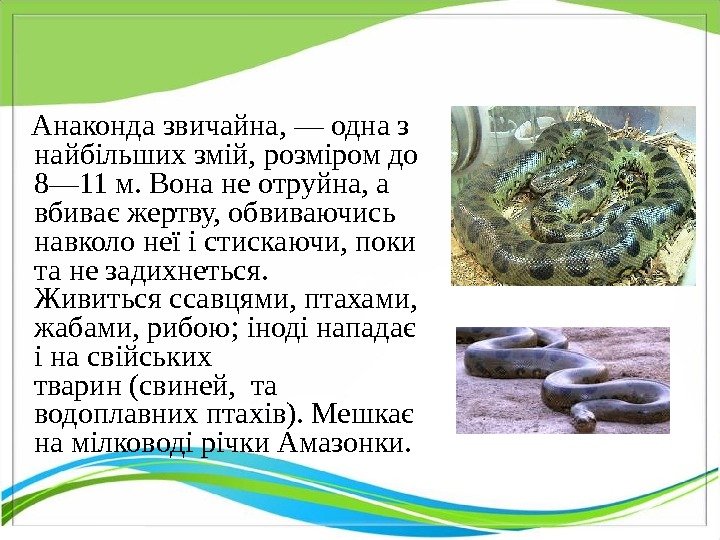 Анаконда звичайна, — одна з найбільших змій, розміром до 8—11 м. Вона не отруйна, а вбиває жертву, обвиваючись навколо неї і стискаючи, поки та не задихнеться. Живиться ссавцями, птахами, жабами, рибою; іноді нападає і на свійських тварин (свиней, та водоплавних птахів). Мешкає на мілководі річки Амазонки.